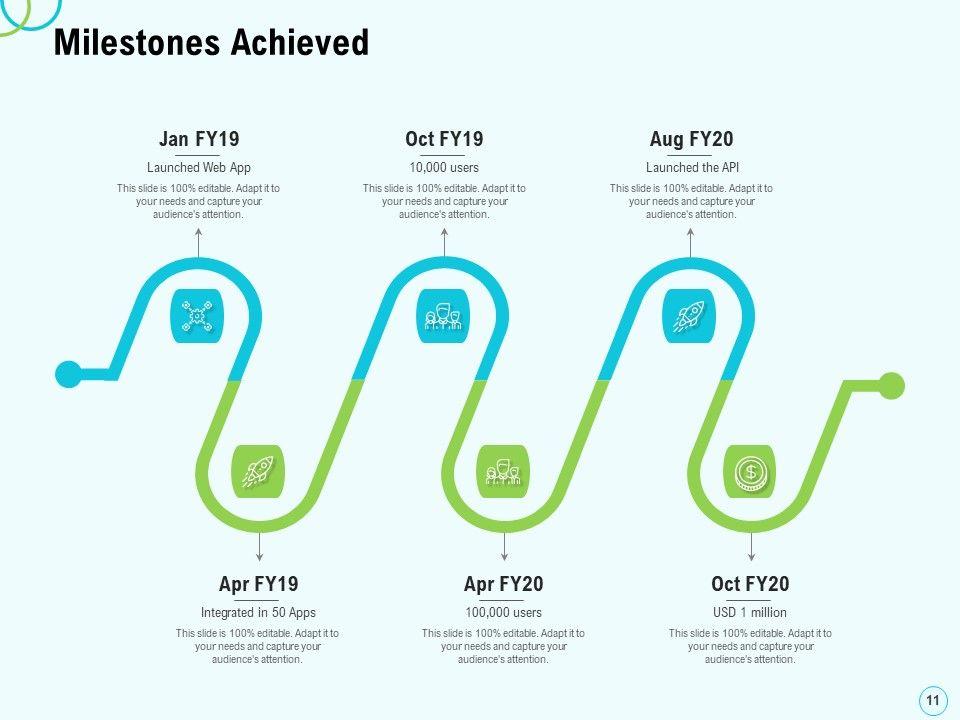 Milestones Achieved

Jan FY19
Launched Web App
This slide is 100% editable. Adapt it to your needs and capture your audience's attention.

Oct FY19
10,000 users
This slide is 100% editable. Adapt it to your needs and capture your audience's attention.

Aug FY20
Launched the API
This slide is 100% editable. Adapt it to your needs and capture your audience's attention.

Apr FY19
Integrated in 50 Apps
This slide is 100% editable. Adapt it to your needs and capture your audience's attention.

Apr FY20
100,000 users
This slide is 100% editable. Adapt it to your needs and capture your audience's attention.

Oct FY20
USD 1 million
This slide is 100% editable. Adapt it to your needs and capture your audience's attention.

11